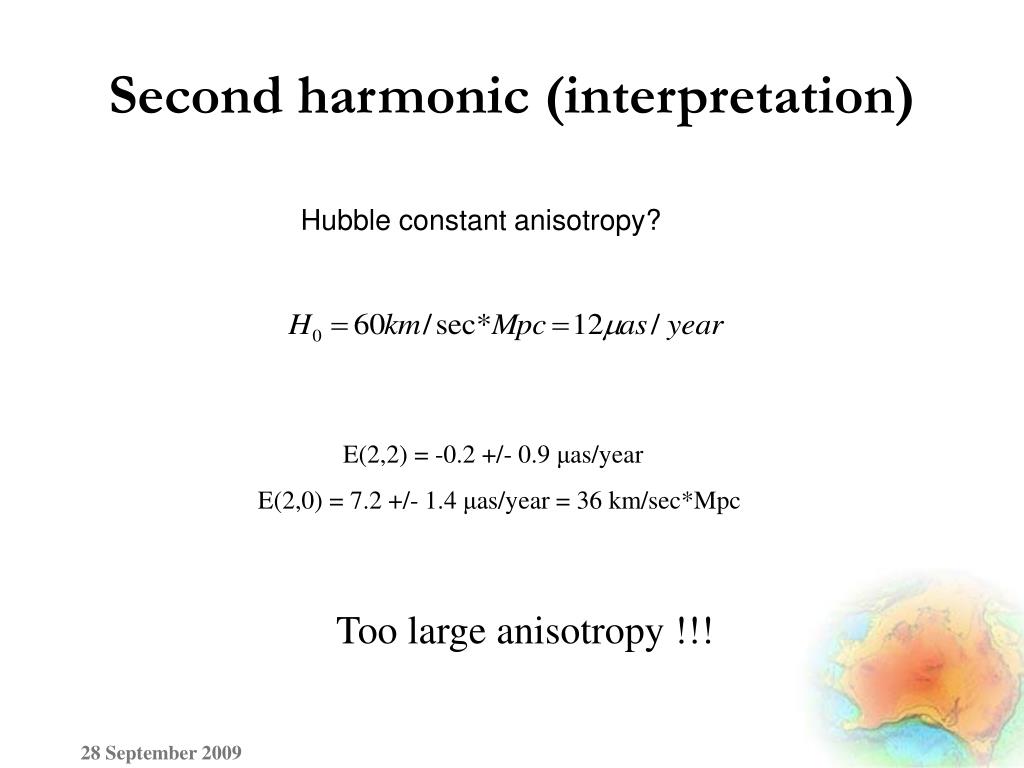 Second harmonic (interpretation)

Hubble constant anisotropy?

$H_0 = 60 km / \sec * Mpc = 12 \mu as / year$

E(2,2) = -0.2 +/- 0.9 μas/year

E(2,0) = 7.2 +/- 1.4 μas/year = 36 km/sec*Mpc

Too large anisotropy !!!

28 September 2009